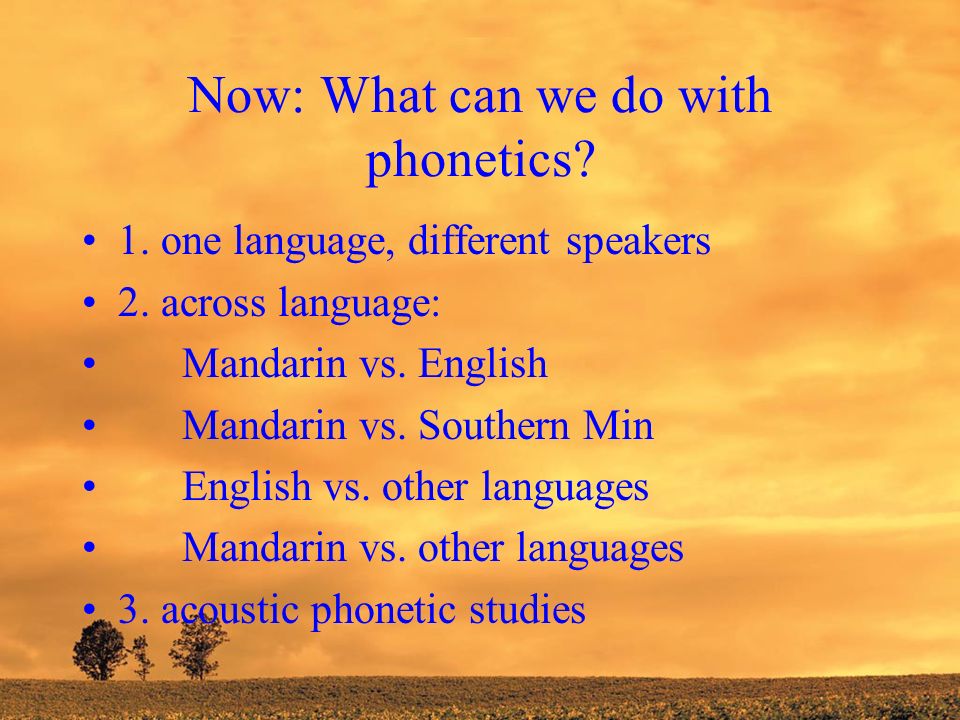 Now: What can we do with phonetics?

• 1. one language, different speakers
• 2. across language:
• Mandarin vs. English
• Mandarin vs. Southern Min
• English vs. other languages
• Mandarin vs. other languages
• 3. acoustic phonetic studies